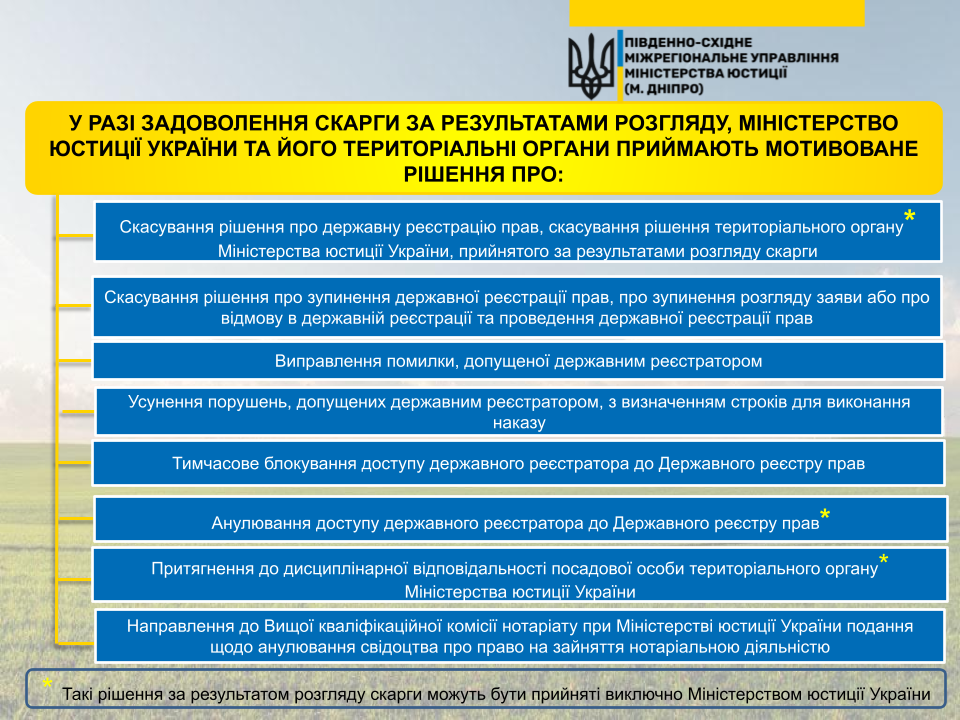 ПІВДЕННО-СХІДНЕ МІЖРЕГІОНАЛЬНЕ УПРАВЛІННЯ МІНІСТЕРСТВА ЮСТИЦІЇ (М. ДНІПРО)

У РАЗІ ЗАДОВОЛЕННЯ СКАРГИ ЗА РЕЗУЛЬТАТАМИ РОЗГЛЯДУ, МІНІСТЕРСТВО ЮСТИЦІЇ УКРАЇНИ ТА ЙОГО ТЕРИТОРІАЛЬНІ ОРГАНИ ПРИЙМАЮТЬ МОТИВОВАНЕ РІШЕННЯ ПРО:

Скасування рішення про державну реєстрацію прав, скасування рішення територіального органу* Міністерства юстиції України, прийнятого за результатами розгляду скарги

Скасування рішення про зупинення державної реєстрації прав, про зупинення розгляду заяви або про відмову в державній реєстрації та проведення державної реєстрації прав

Виправлення помилки, допущеної державним реєстратором

Усунення порушень, допущених державним реєстратором, з визначенням строків для виконання наказу

Тимчасове блокування доступу державного реєстратора до Державного реєстру прав

Анулювання доступу державного реєстратора до Державного реєстру прав*

Притягнення до дисциплінарної відповідальності посадової особи територіального органу* Міністерства юстиції України

Направлення до Вищої кваліфікаційної комісії нотаріату при Міністерстві юстиції України подання щодо анулювання свідоцтва про право на зайняття нотаріальною діяльністю

* Такі рішення за результатом розгляду скарги можуть бути прийняті виключно Міністерством юстиції України